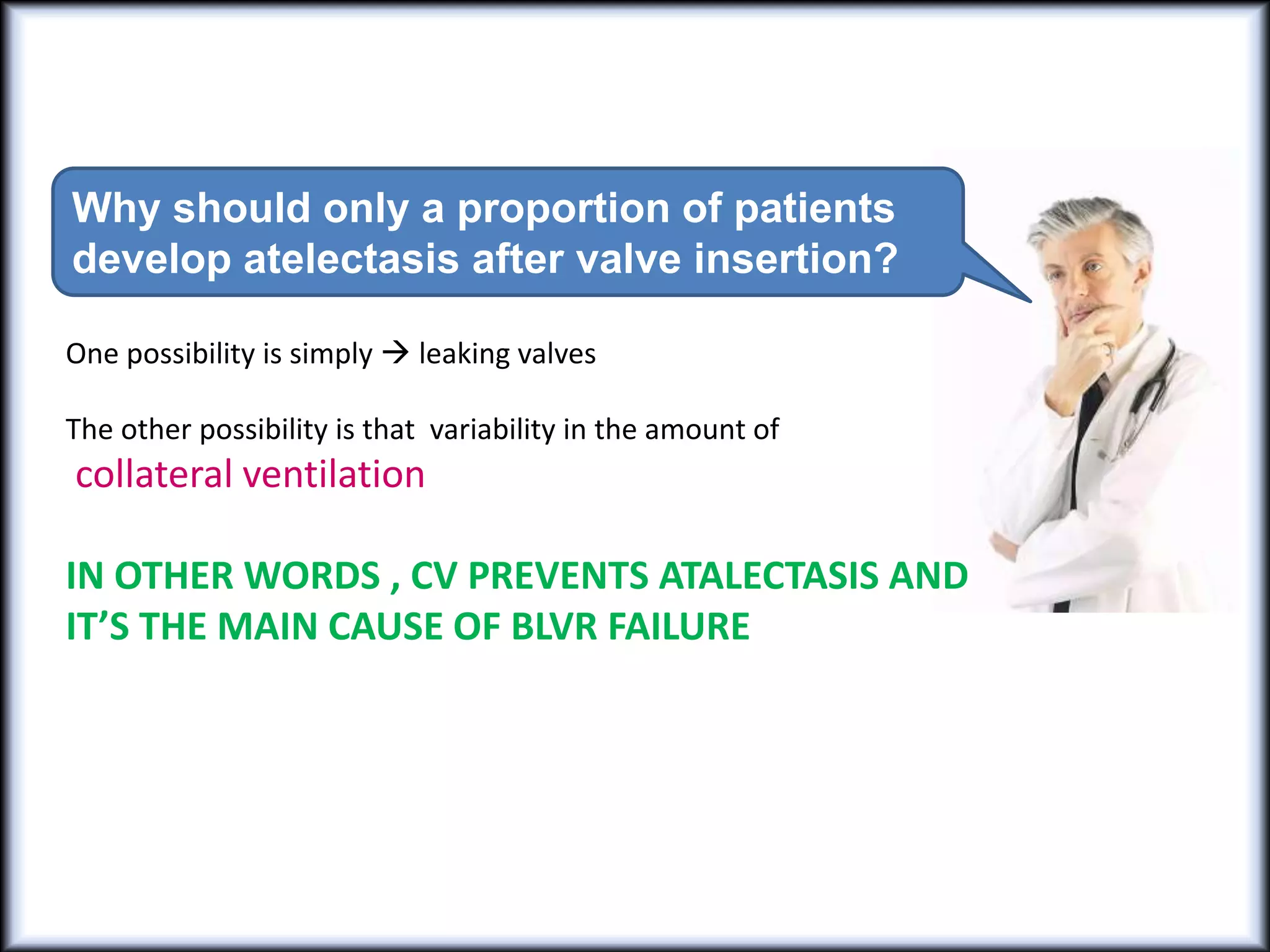 Why should only a proportion of patients develop atelectasis after valve insertion?

One possibility is simply → leaking valves

The other possibility is that variability in the amount of collateral ventilation

IN OTHER WORDS , CV PREVENTS ATALECTASIS AND IT'S THE MAIN CAUSE OF BLVR FAILURE